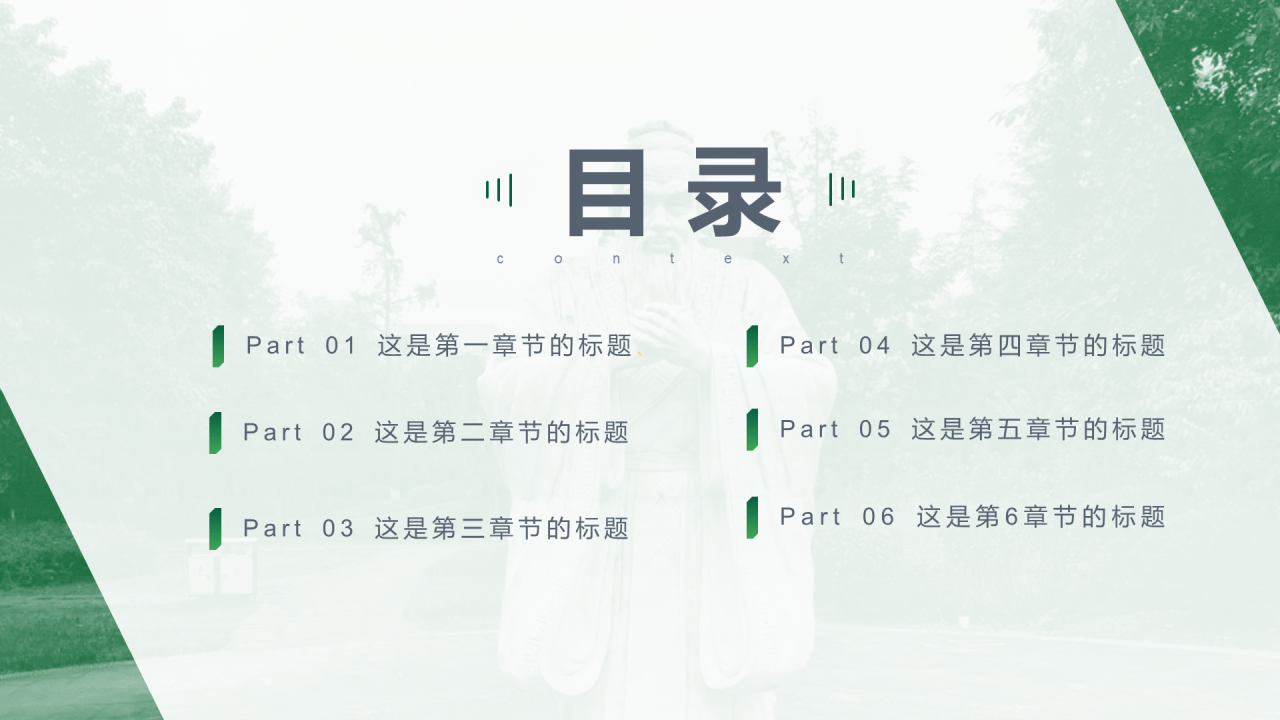 目录

context

Part 01 这是第一章节的标题

Part 02 这是第二章节的标题

Part 03 这是第三章节的标题

Part 04 这是第四章节的标题

Part 05 这是第五章节的标题

Part 06 这是第6章节的标题